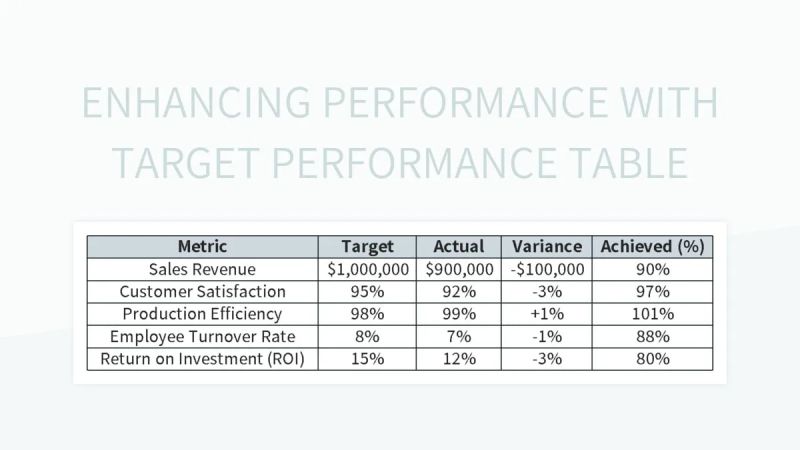 ENHANCING PERFORMANCE WITH TARGET PERFORMANCE TABLE

| Metric | Target | Actual | Variance | Achieved (%) |
|---|---|---|---|---|
| Sales Revenue | \$1,000,000 | \$900,000 | -\$100,000 | 90% |
| Customer Satisfaction | 95% | 92% | -3% | 97% |
| Production Efficiency | 98% | 99% | +1% | 101% |
| Employee Turnover Rate | 8% | 7% | -1% | 88% |
| Return on Investment (ROI) | 15% | 12% | -3% | 80% |